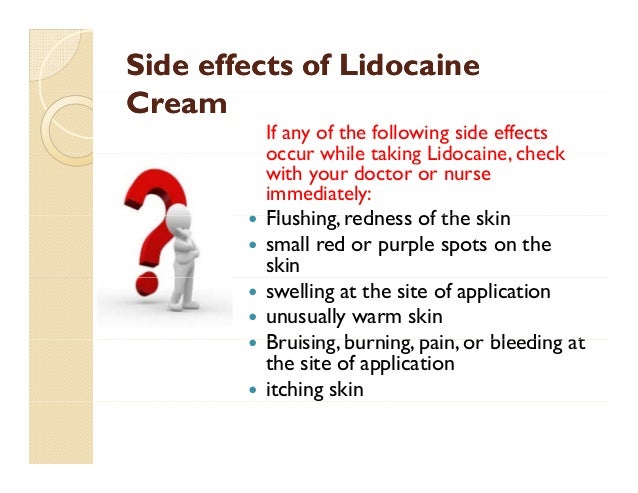 Side effects of Lidocaine Cream

If any of the following side effects occur while taking Lidocaine, check with your doctor or nurse immediately:

- Flushing, redness of the skin
- small red or purple spots on the skin
- swelling at the site of application
- unusually warm skin
- Bruising, burning, pain, or bleeding at the site of application
- itching skin